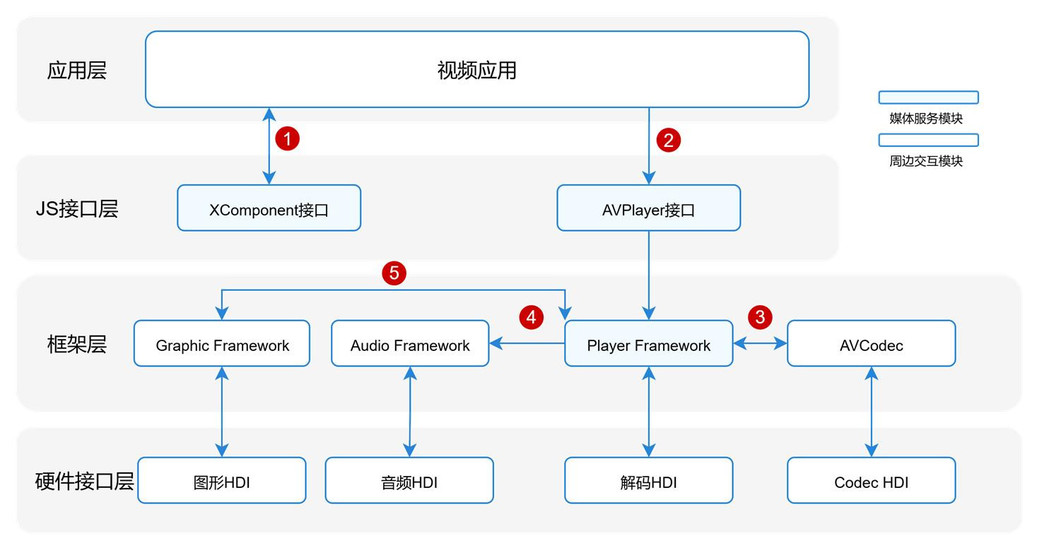 应用层

视频应用

媒体服务模块

周边交互模块

1

2

JS接口层

XComponent接口

AVPlayer接口

5

4

3

框架层

Graphic Framework

Audio Framework

Player Framework

AVCodec

硬件接口层

图形HDI

音频HDI

解码HDI

Codec HDI